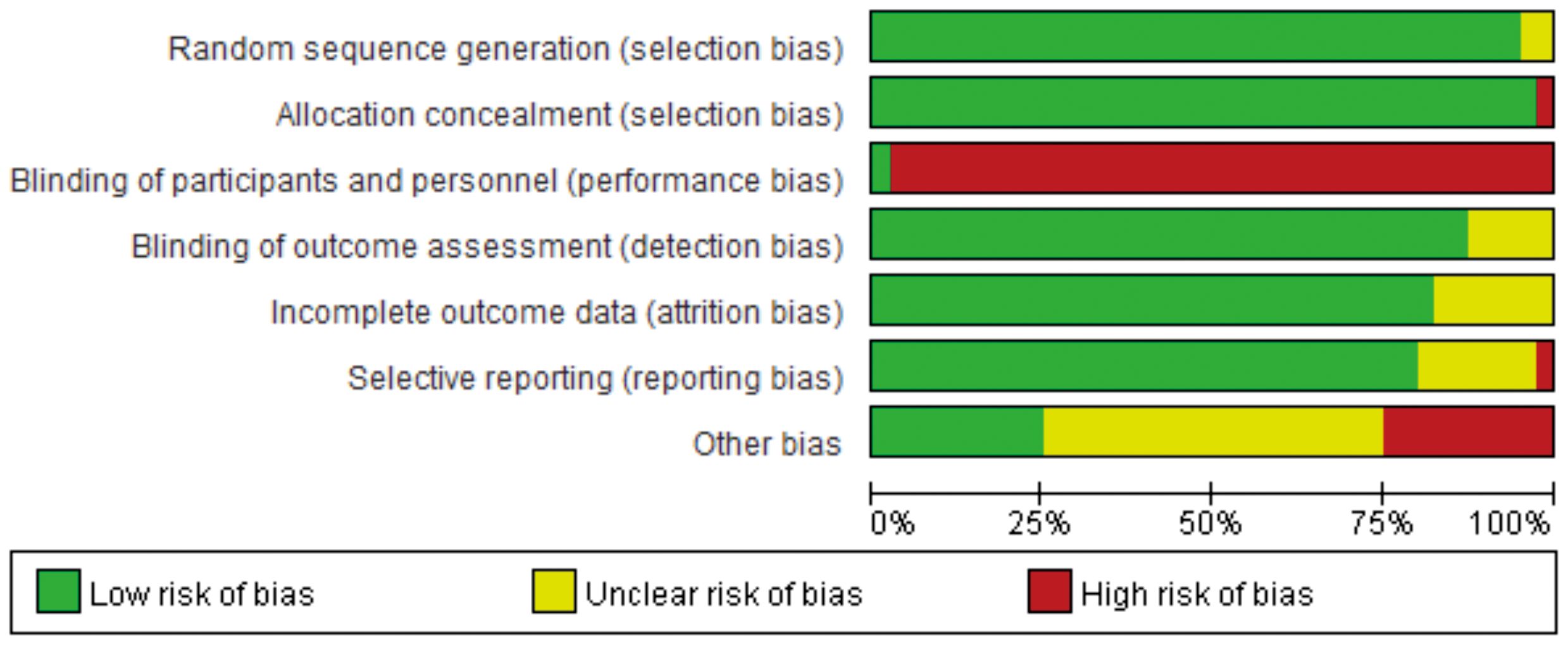 Random sequence generation (selection bias)
Allocation concealment (selection bias)
Blinding of participants and personnel (performance bias)
Blinding of outcome assessment (detection bias)
Incomplete outcome data (attrition bias)
Selective reporting (reporting bias)
Other bias

0% 25% 50% 75% 100%

Low risk of bias
Unclear risk of bias
High risk of bias